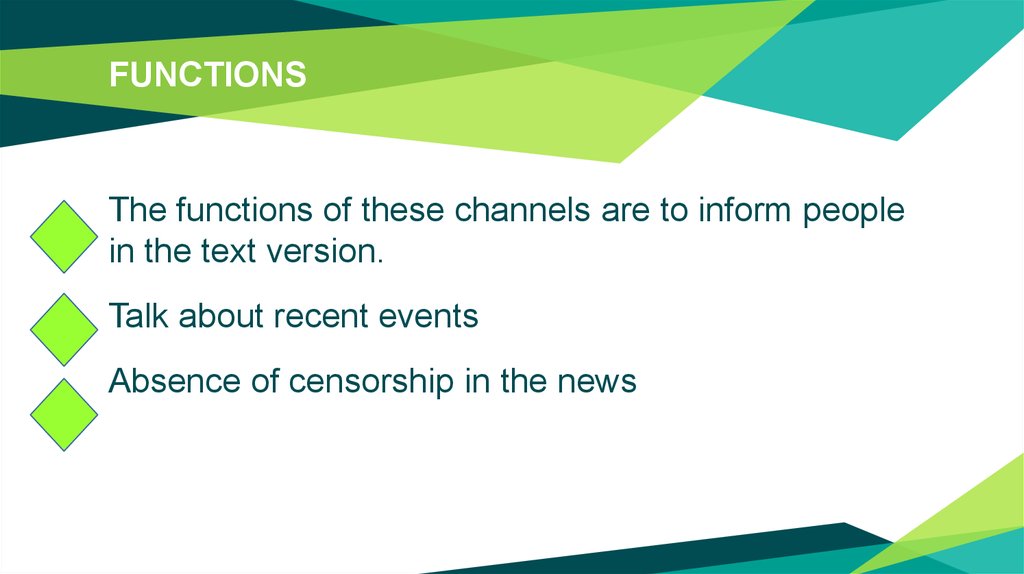 FUNCTIONS

The functions of these channels are to inform people in the text version.

Talk about recent events

Absence of censorship in the news